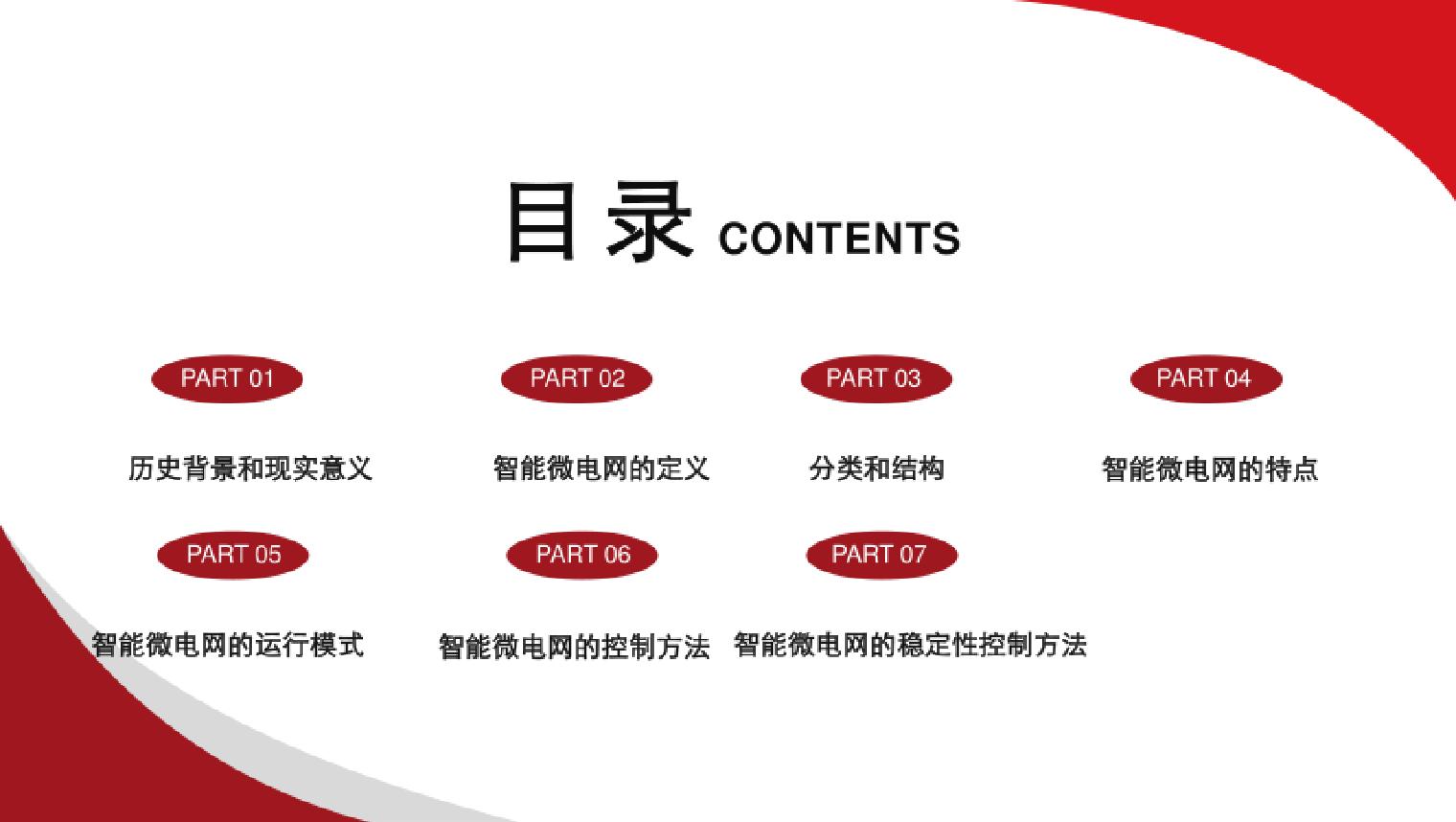 目录 CONTENTS

PART 01

历史背景和现实意义

PART 02

智能微电网的定义

PART 03

分类和结构

PART 04

智能微电网的特点

PART 05

智能微电网的运行模式

PART 06

智能微电网的控制方法

PART 07

智能微电网的稳定性控制方法